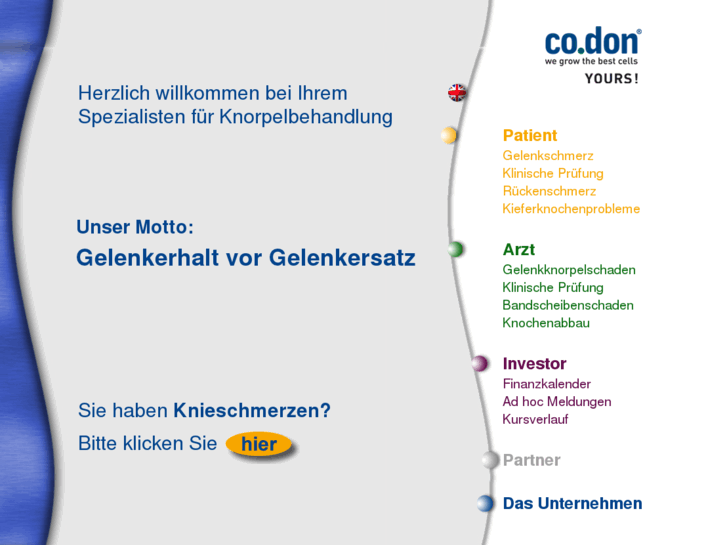 co.don®
we grow the best cells
YOURS!

Herzlich willkommen bei Ihrem Spezialisten für Knorpelbehandlung

Unser Motto:
Gelenkerhalt vor Gelenkersatz

Sie haben Knieschmerzen?
Bitte klicken Sie hier

Patient
Gelenkschmerz
Klinische Prüfung
Rückenschmerz
Kieferknochenprobleme

Arzt
Gelenkknorpelschaden
Klinische Prüfung
Bandscheibenschaden
Knochenabbau

Investor
Finanzkalender
Ad hoc Meldungen
Kursverlauf

Partner

Das Unternehmen